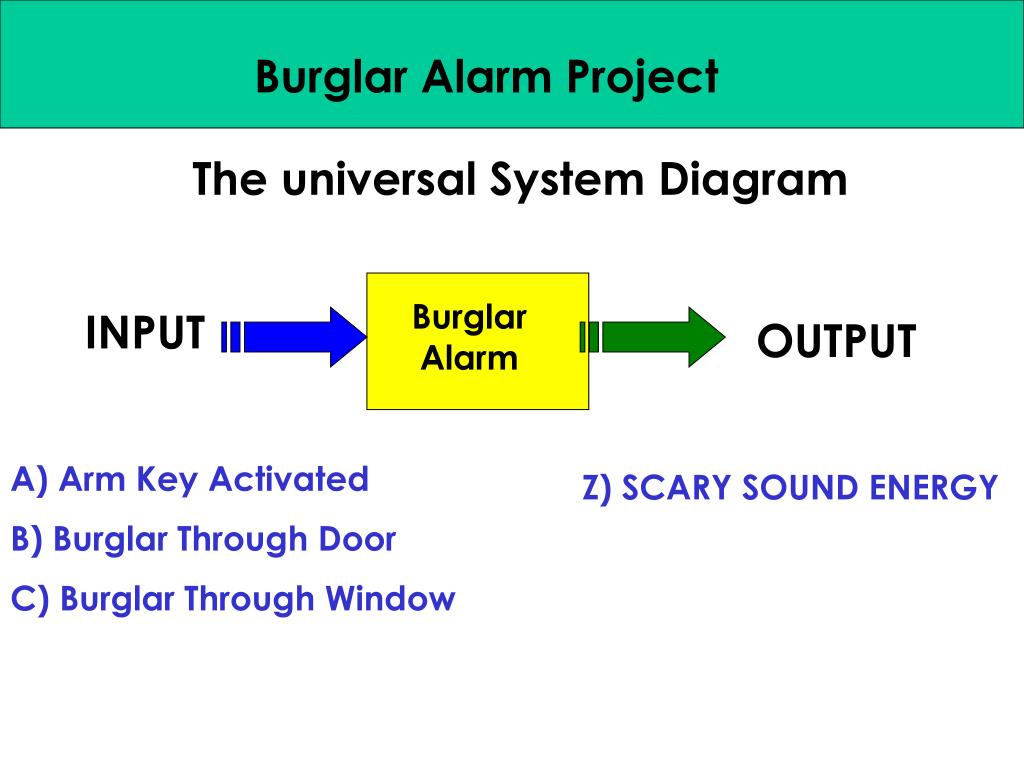 Burglar Alarm Project

The universal System Diagram

INPUT

Burglar Alarm

OUTPUT

A) Arm Key Activated

B) Burglar Through Door

C) Burglar Through Window

Z) SCARY SOUND ENERGY